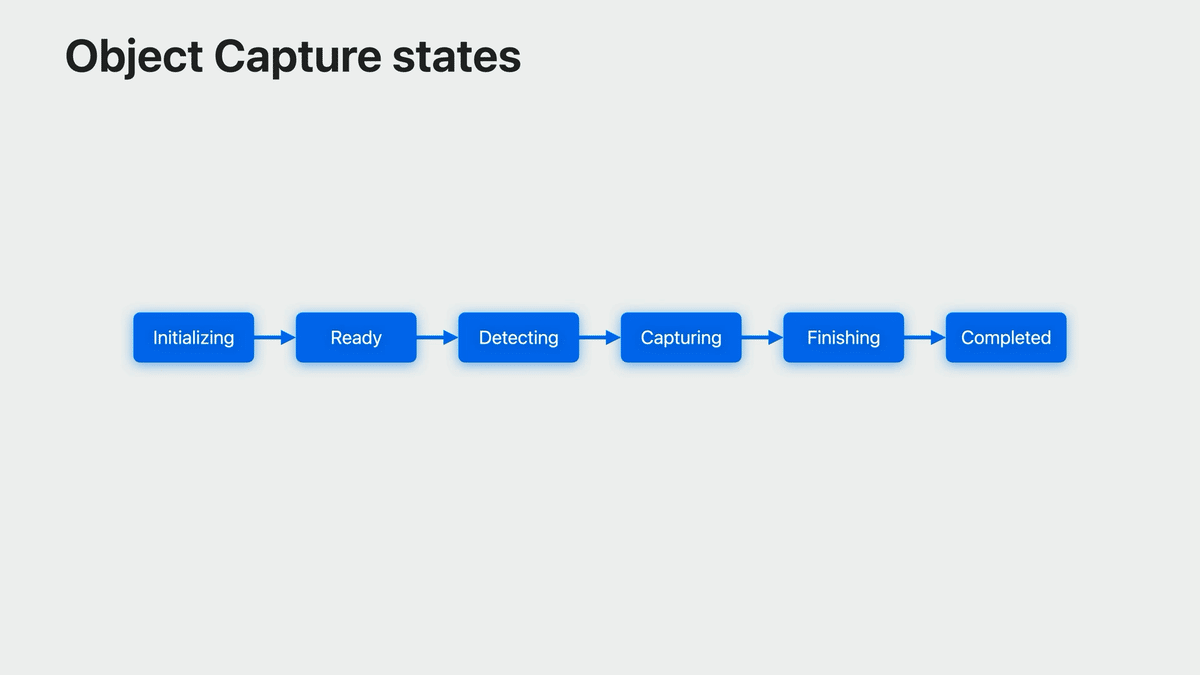 Object Capture states

Initializing

Ready

Detecting

Capturing

Finishing

Completed